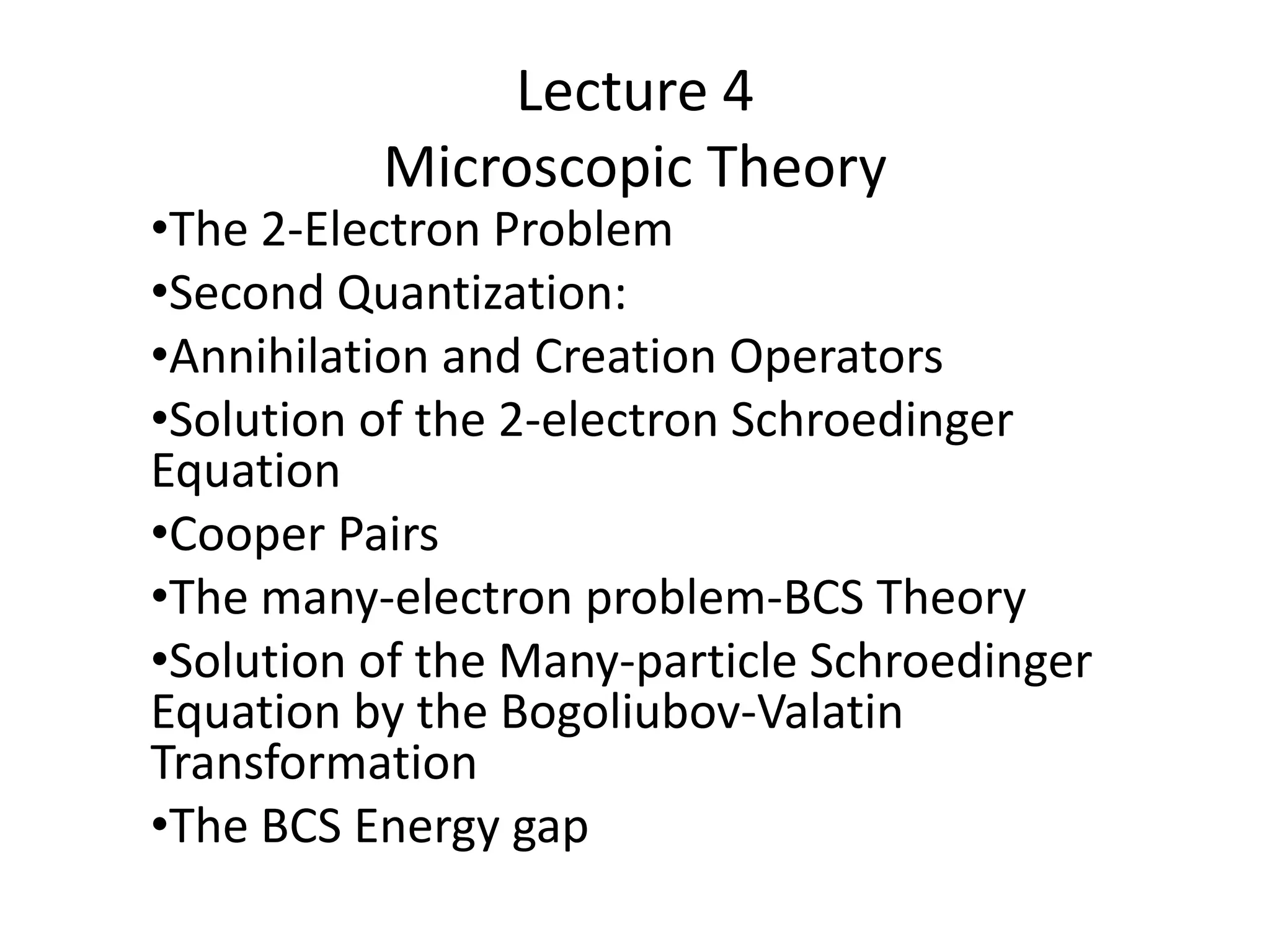 Lecture 4
Microscopic Theory

•The 2-Electron Problem

•Second Quantization:

•Annihilation and Creation Operators

•Solution of the 2-electron Schroedinger Equation

•Cooper Pairs

•The many-electron problem-BCS Theory

•Solution of the Many-particle Schroedinger Equation by the Bogoliubov-Valatin Transformation

•The BCS Energy gap